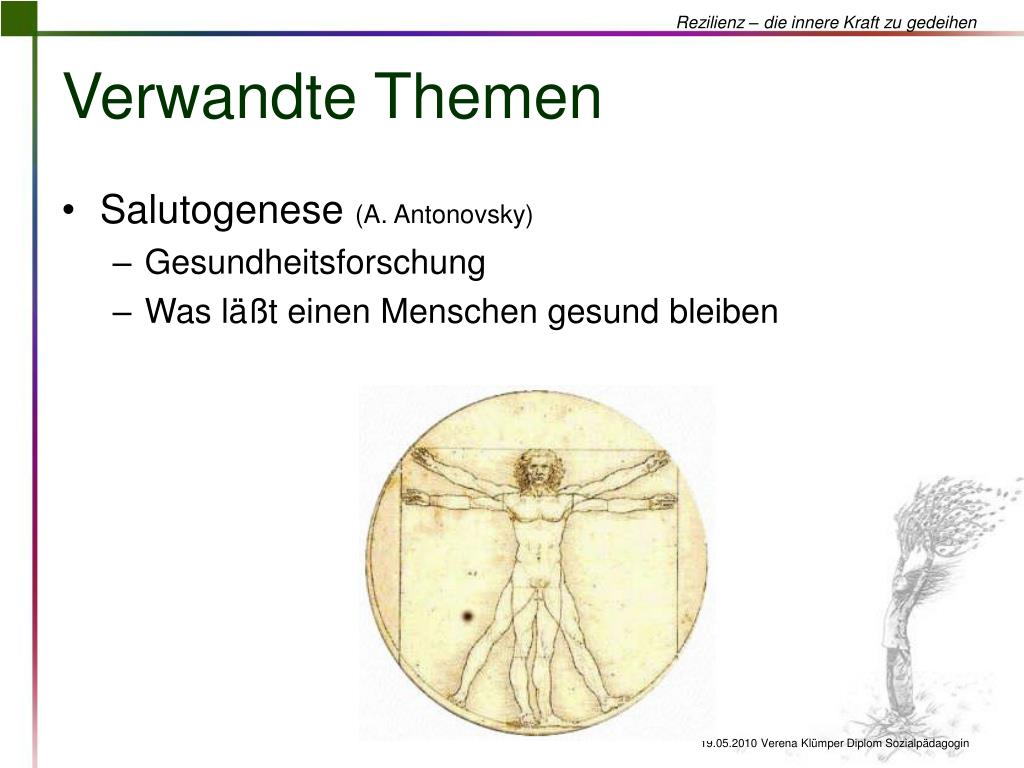 Rezilienz – die innere Kraft zu gedeihen

Verwandte Themen

• Salutogenese (A. Antonovsky)
– Gesundheitsforschung
– Was läßt einen Menschen gesund bleiben

19.05.2010 Verena Klümper Diplom Sozialpädagogin